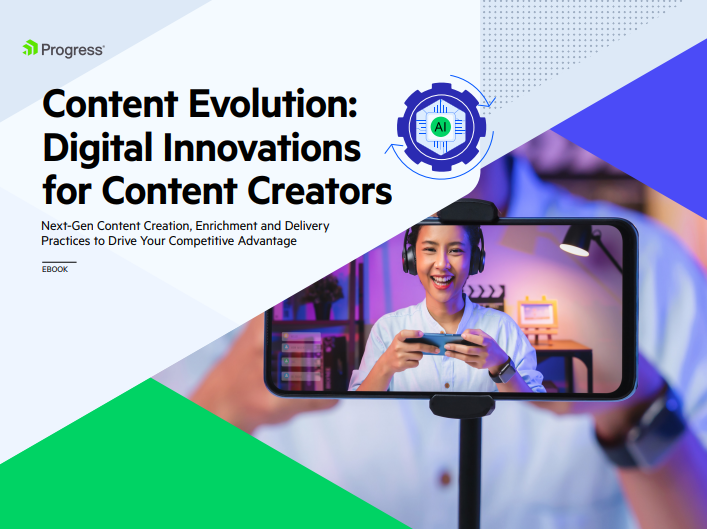 Progress

Content Evolution: Digital Innovations for Content Creators

AI

Next-Gen Content Creation, Enrichment and Delivery Practices to Drive Your Competitive Advantage

EBOOK